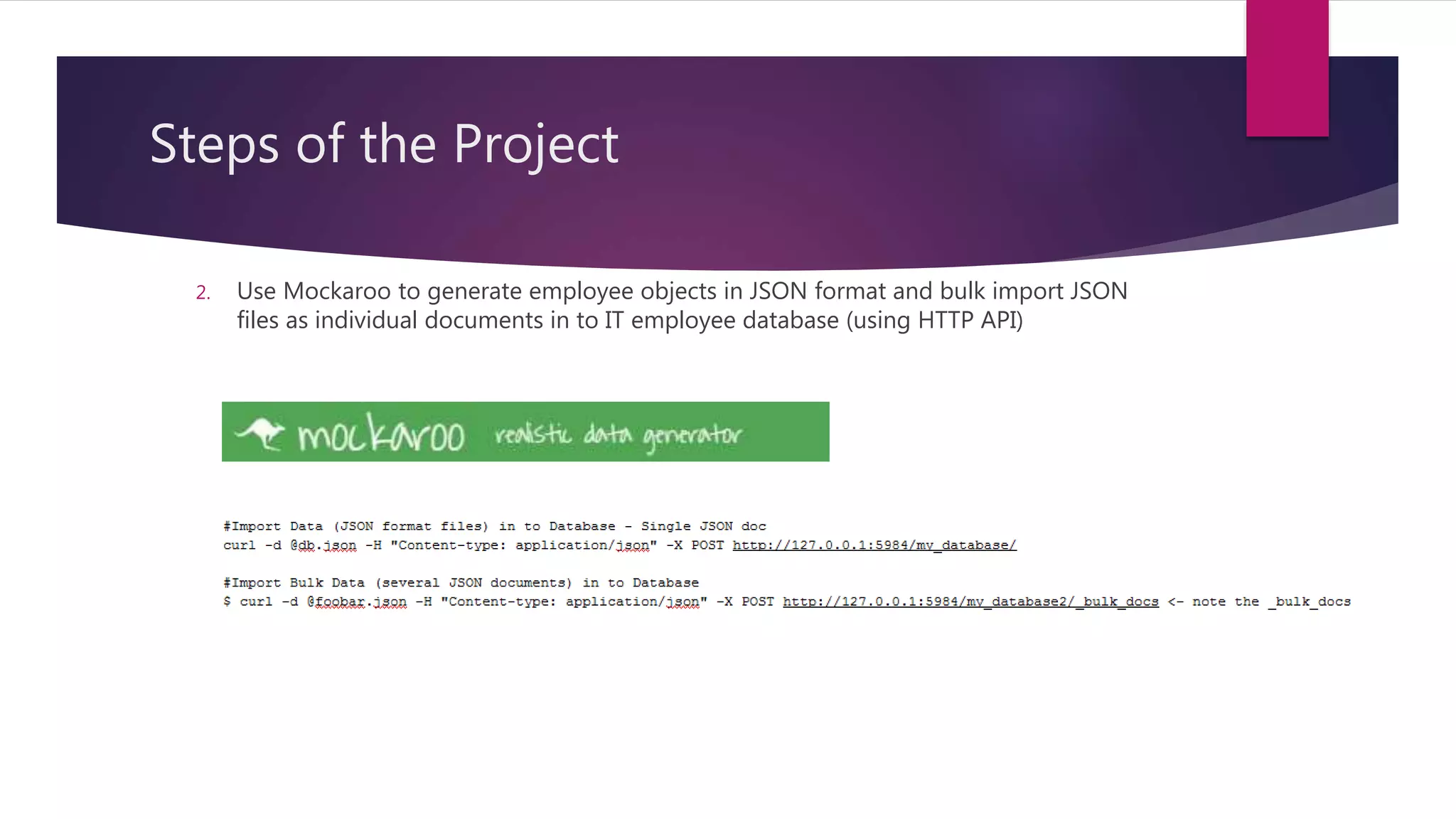 Steps of the Project

2. Use Mockaroo to generate employee objects in JSON format and bulk import JSON files as individual documents in to IT employee database (using HTTP API)

mockaroo realistic data generator

#Import Data (JSON format files) in to Database - Single JSON doc
curl -d @db.json -H "Content-type: application/json" -X POST http://127.0.0.1:5984/my_database/

#Import Bulk Data (several JSON documents) in to Database
$ curl -d @foobar.json -H "Content-type: application/json" -X POST http://127.0.0.1:5984/my_database2/_bulk_docs <- note the _bulk_docs